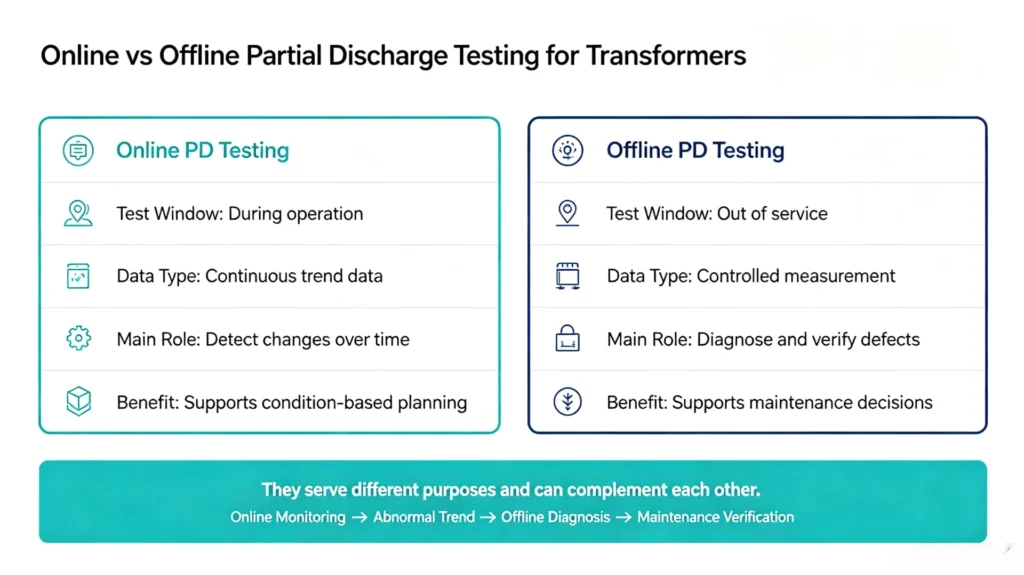 Online vs Offline Partial Discharge Testing for Transformers

Online PD Testing

Test Window: During operation

Data Type: Continuous trend data

Main Role: Detect changes over time

Benefit: Supports condition-based planning

Offline PD Testing

Test Window: Out of service

Data Type: Controlled measurement

Main Role: Diagnose and verify defects

Benefit: Supports maintenance decisions

They serve different purposes and can complement each other.

Online Monitoring → Abnormal Trend → Offline Diagnosis → Maintenance Verification